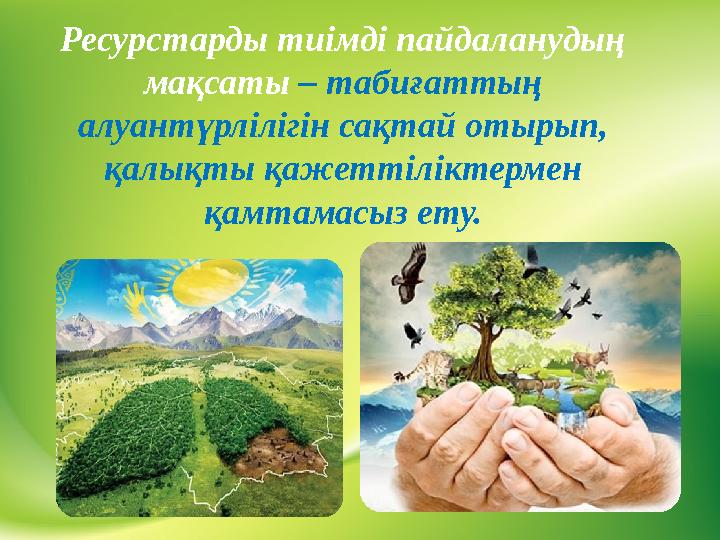 Ресурстарды тиімді пайдаланудың мақсаты – табиғаттың алуантүрлілігін сақтай отырып, қалықты қажеттіліктермен қамтамасыз ету.